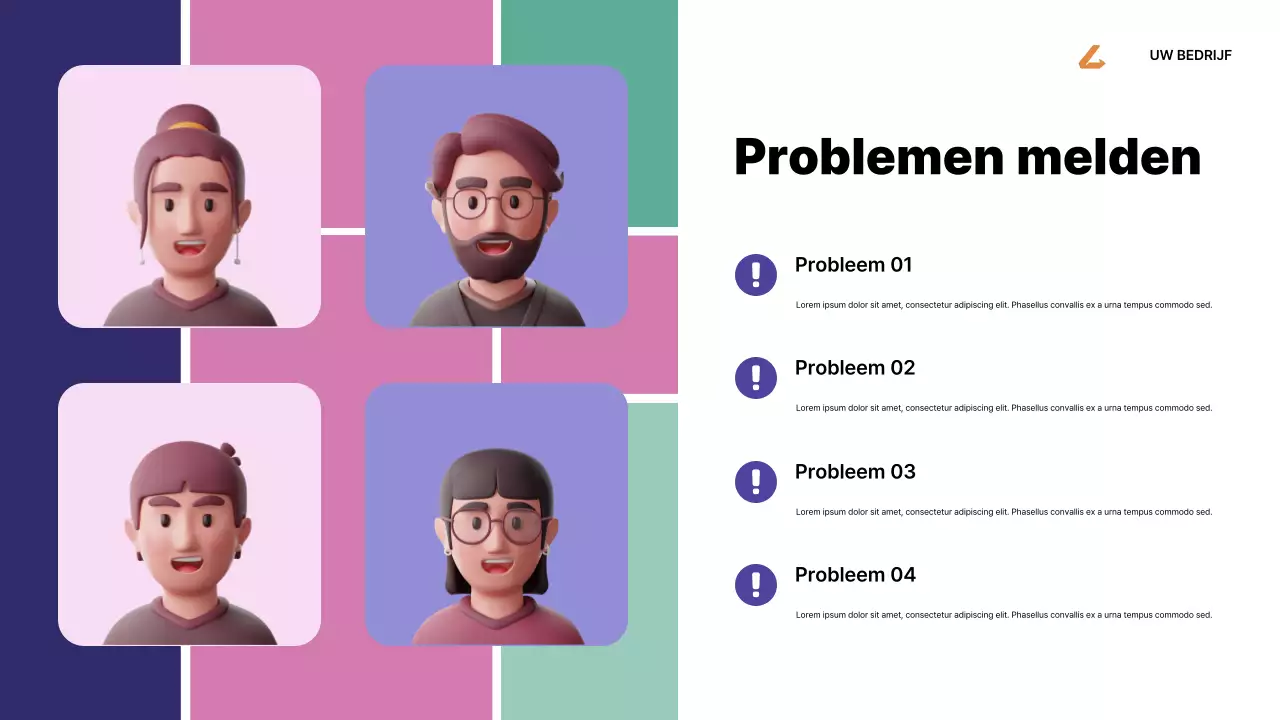 UW BEDRIJF

Problemen melden

Probleem 01

Lorem ipsum dolor sit amet, consectetur adipiscing elit. Phasellus convallis ex a urna tempus commodo sed.

Probleem 02

Lorem ipsum dolor sit amet, consectetur adipiscing elit. Phasellus convallis ex a urna tempus commodo sed.

Probleem 03

Lorem ipsum dolor sit amet, consectetur adipiscing elit. Phasellus convallis ex a urna tempus commodo sed.

Probleem 04

Lorem ipsum dolor sit amet, consectetur adipiscing elit. Phasellus convallis ex a urna tempus commodo sed.